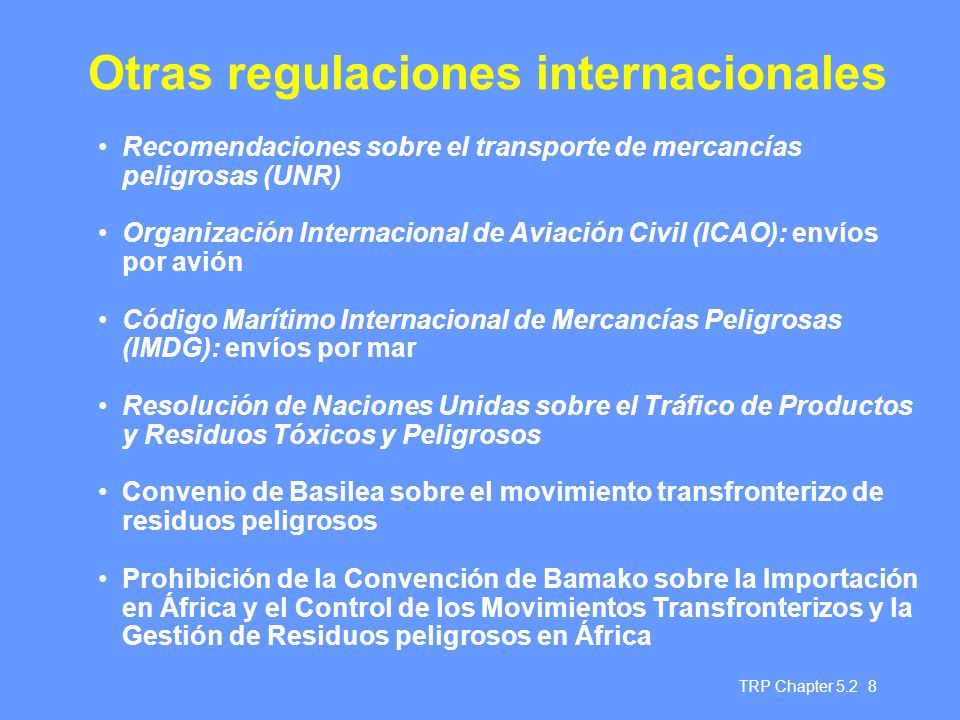 Otras regulaciones internacionales

• Recomendaciones sobre el transporte de mercancías peligrosas (UNR)

• Organización Internacional de Aviación Civil (ICAO): envíos por avión

• Código Marítimo Internacional de Mercancías Peligrosas (IMDG): envíos por mar

• Resolución de Naciones Unidas sobre el Tráfico de Productos y Residuos Tóxicos y Peligrosos

• Convenio de Basilea sobre el movimiento transfronterizo de residuos peligrosos

• Prohibición de la Convención de Bamako sobre la Importación en África y el Control de los Movimientos Transfronterizos y la Gestión de Residuos peligrosos en África

TRP Chapter 5.2 8